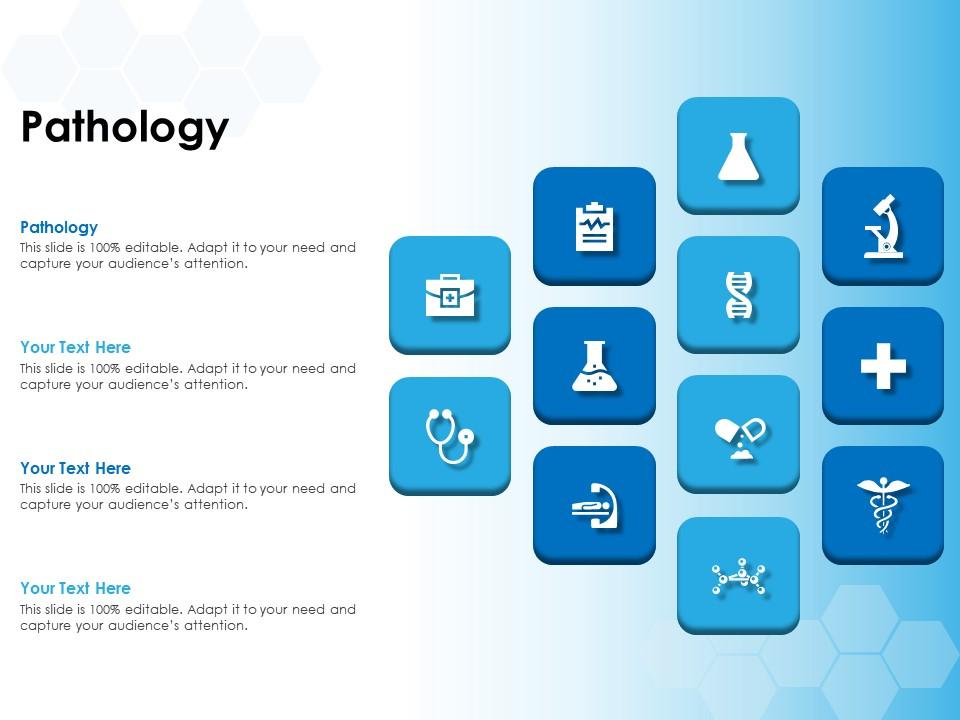 Pathology

Pathology
This slide is 100% editable. Adapt it to your need and capture your audience's attention.

Your Text Here
This slide is 100% editable. Adapt it to your need and capture your audience's attention.

Your Text Here
This slide is 100% editable. Adapt it to your need and capture your audience's attention.

Your Text Here
This slide is 100% editable. Adapt it to your need and capture your audience's attention.